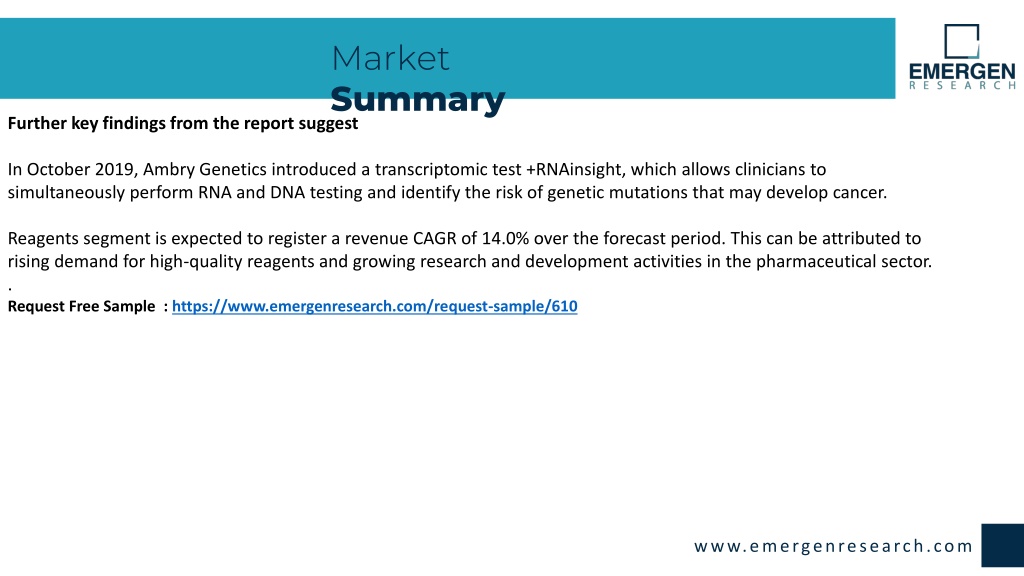 Market
Summary

EMERGEN
RESEARCH

Further key findings from the report suggest

In October 2019, Ambry Genetics introduced a transcriptomic test +RNAinsight, which allows clinicians to simultaneously perform RNA and DNA testing and identify the risk of genetic mutations that may develop cancer.

Reagents segment is expected to register a revenue CAGR of 14.0% over the forecast period. This can be attributed to rising demand for high-quality reagents and growing research and development activities in the pharmaceutical sector.
.
Request Free Sample : https://www.emergenresearch.com/request-sample/610

www.emergenresearch.com